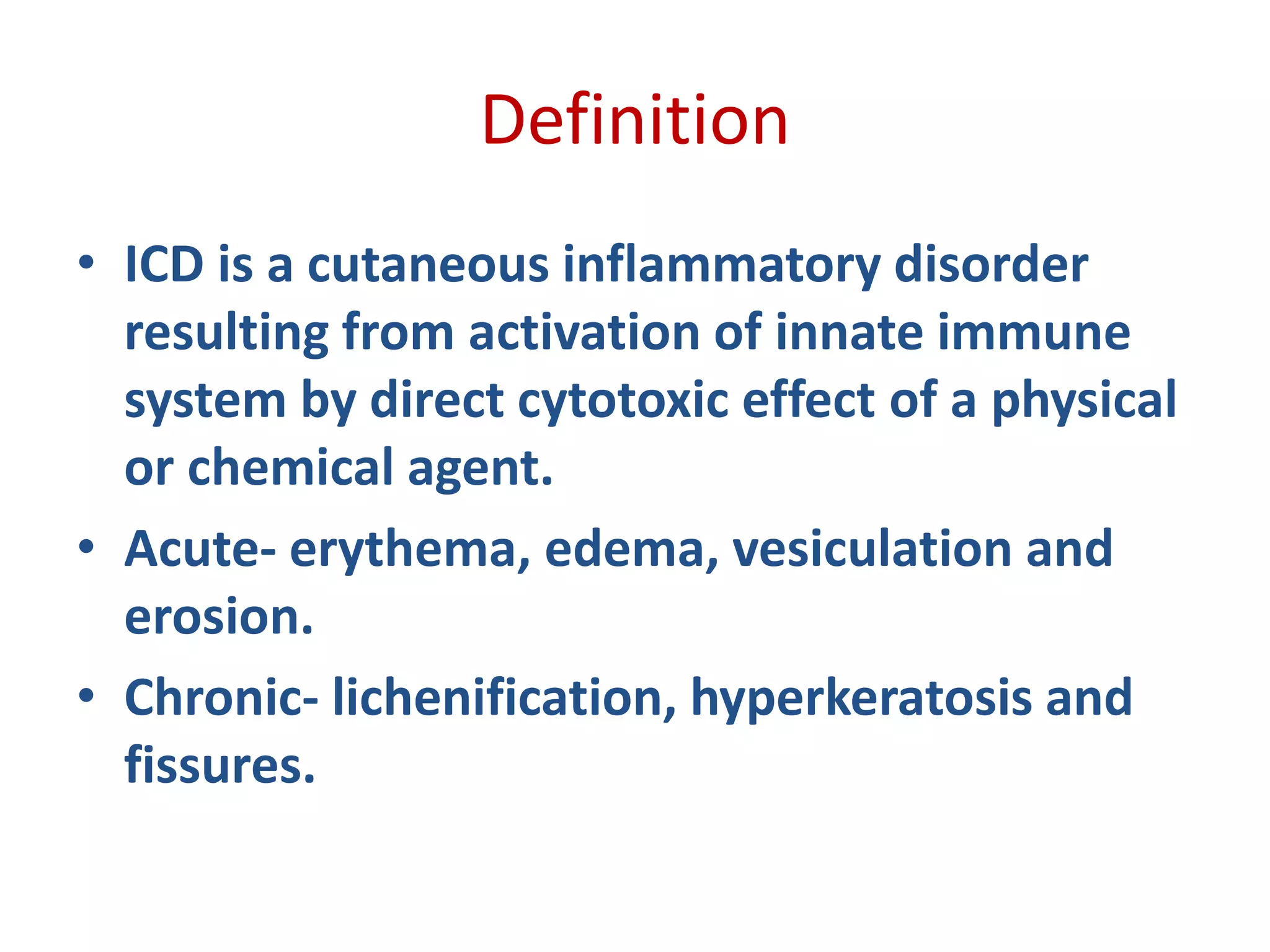 Definition

• ICD is a cutaneous inflammatory disorder resulting from activation of innate immune system by direct cytotoxic effect of a physical or chemical agent.
• Acute- erythema, edema, vesiculation and erosion.
• Chronic- lichenification, hyperkeratosis and fissures.